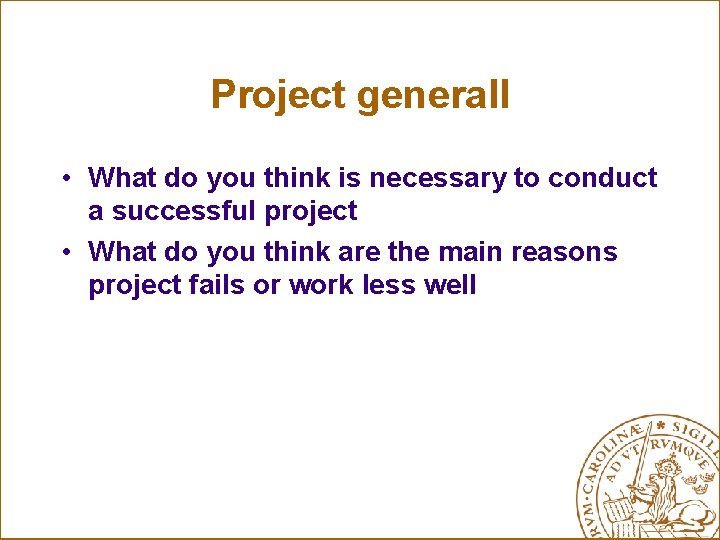 Project generall

• What do you think is necessary to conduct a successful project
• What do you think are the main reasons project fails or work less well

RVM·CAROLINÆ * SIGILL
AD VTRVMQVE